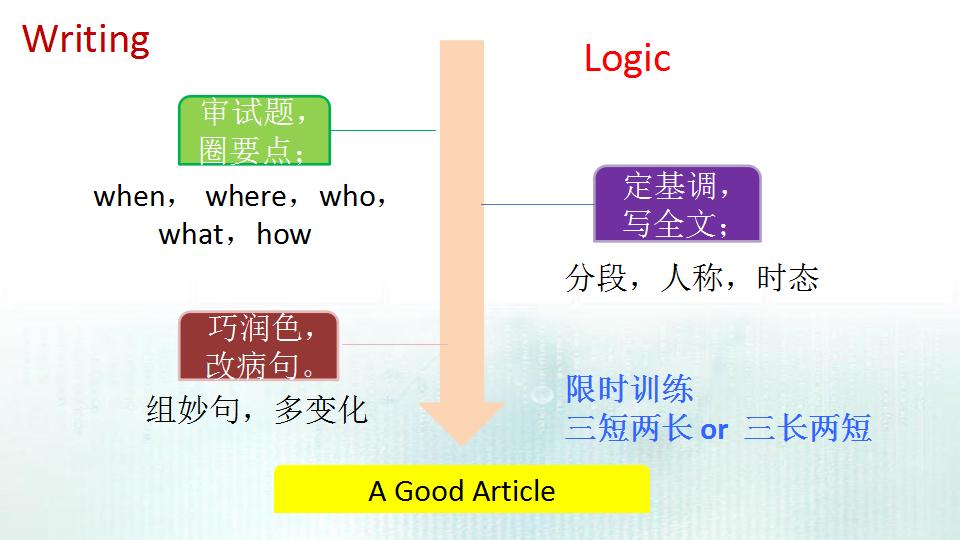 Writing

Logic

审试题，圈要点；

when， where，who，what，how

定基调，写全文；

分段，人称，时态

巧润色，改病句。

组妙句，多变化

限时训练
三短两长 or 三长两短

A Good Article